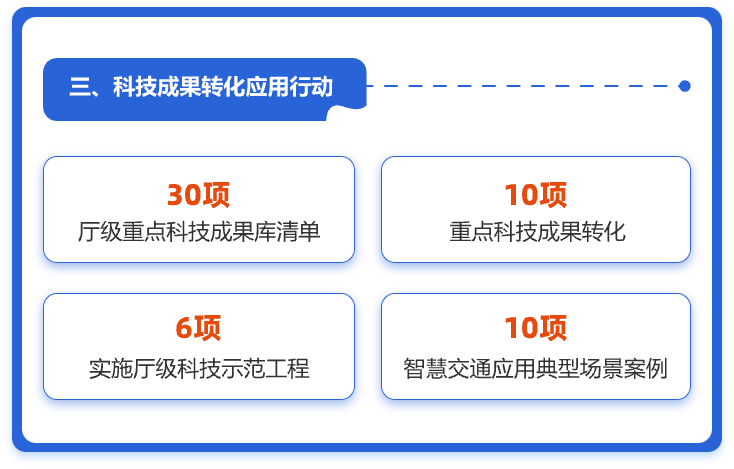 三、科技成果转化应用行动

30项
厅级重点科技成果库清单

10项
重点科技成果转化

6项
实施厅级科技示范工程

10项
智慧交通应用典型场景案例